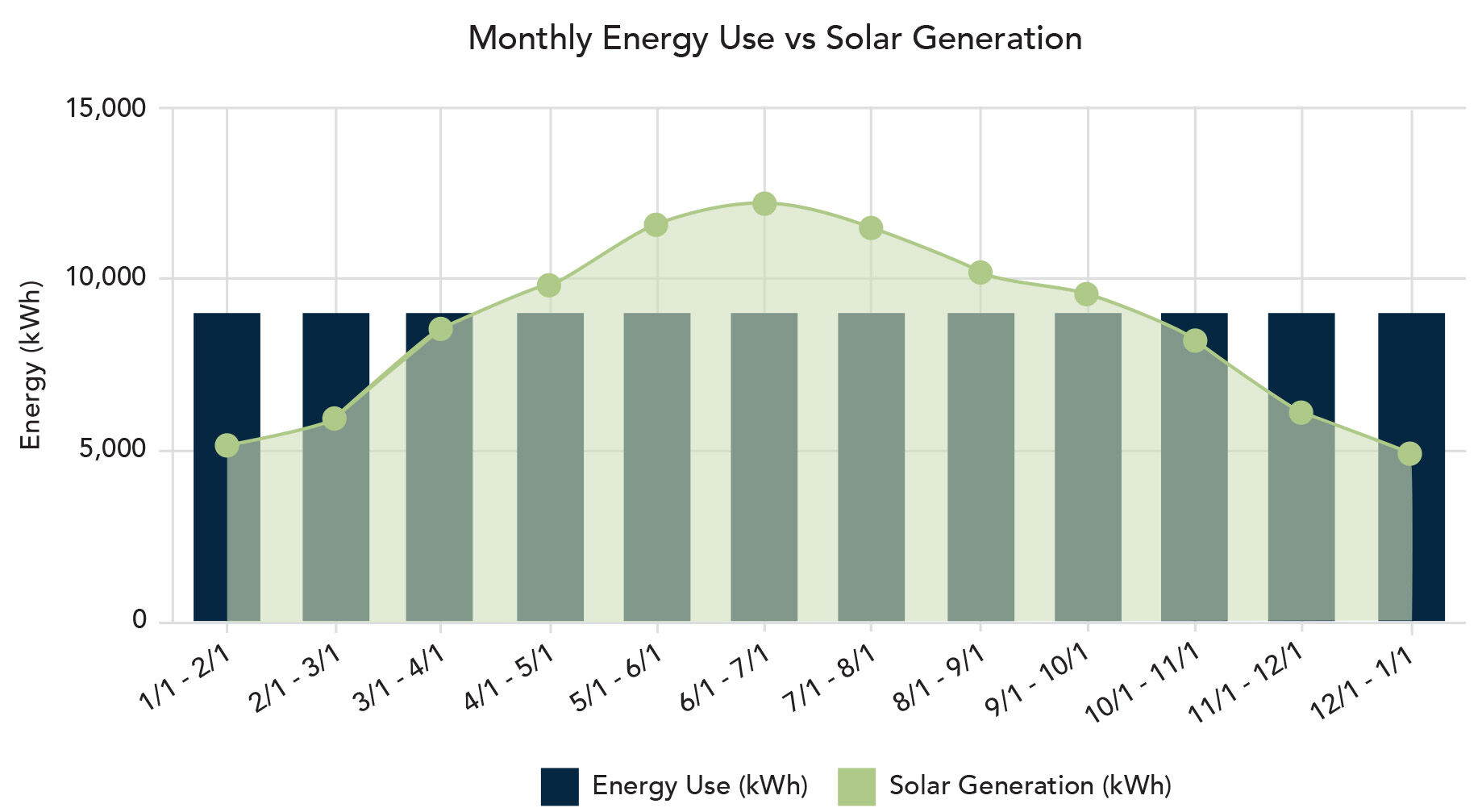 Monthly Energy Use vs Solar Generation

Energy (kWh)

15,000
10,000
5,000
0

1/1 - 2/1
2/1 - 3/1
3/1 - 4/1
4/1 - 5/1
5/1 - 6/1
6/1 - 7/1
7/1 - 8/1
8/1 - 9/1
9/1 - 10/1
10/1 - 11/1
11/1 - 12/1
12/1 - 1/1

Energy Use (kWh)
Solar Generation (kWh)